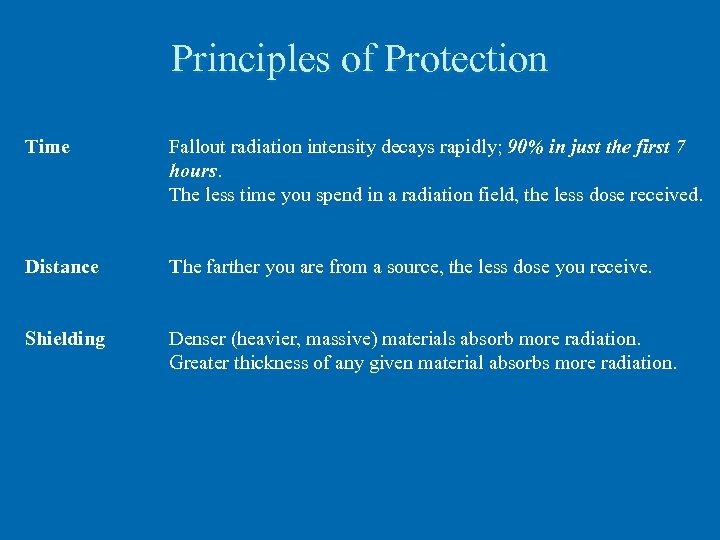 Principles of Protection

Time

Fallout radiation intensity decays rapidly; 90% in just the first 7 hours.
The less time you spend in a radiation field, the less dose received.

Distance

The farther you are from a source, the less dose you receive.

Shielding

Denser (heavier, massive) materials absorb more radiation.
Greater thickness of any given material absorbs more radiation.